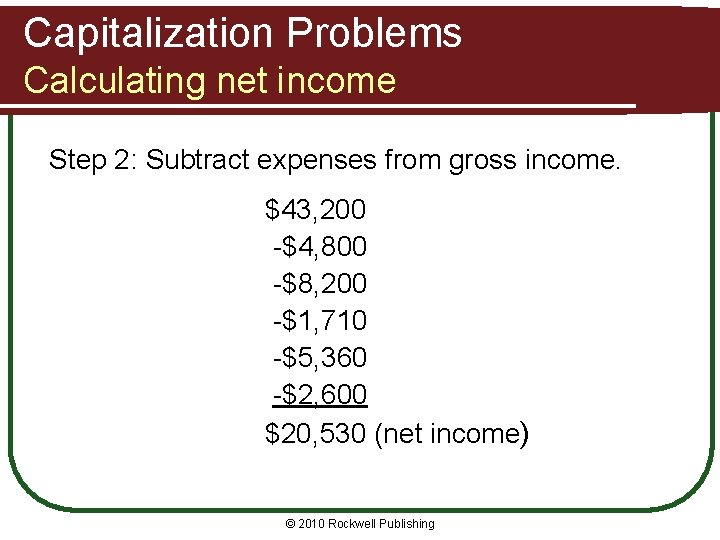 Capitalization Problems
Calculating net income

Step 2: Subtract expenses from gross income.

\$43,200
-\$4,800
-\$8,200
-\$1,710
-\$5,360
-\$2,600
\$20,530 (net income)

© 2010 Rockwell Publishing